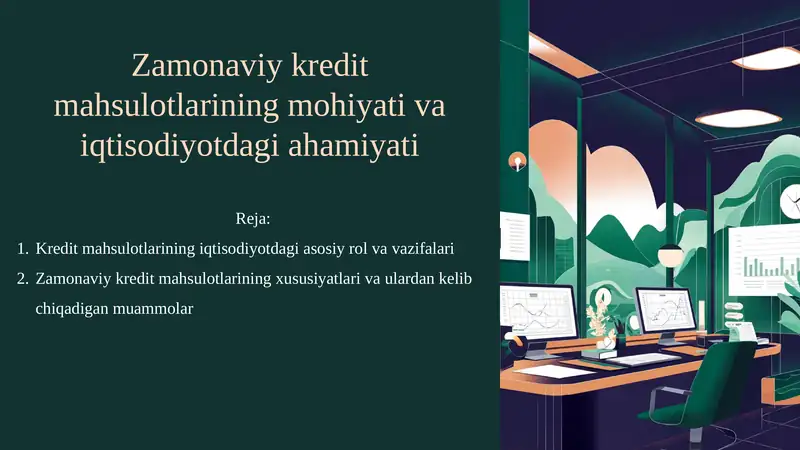 Zamonaviy kredit mahsulotlarining mohiyati va iqtisodiyotdagi ahamiyati

Reja:

1. Kredit mahsulotlarining iqtisodiyotdagi asosiy rol va vazifalari
2. Zamonaviy kredit mahsulotlarining xususiyatlari va ulardan kelib chiqadigan muammolar